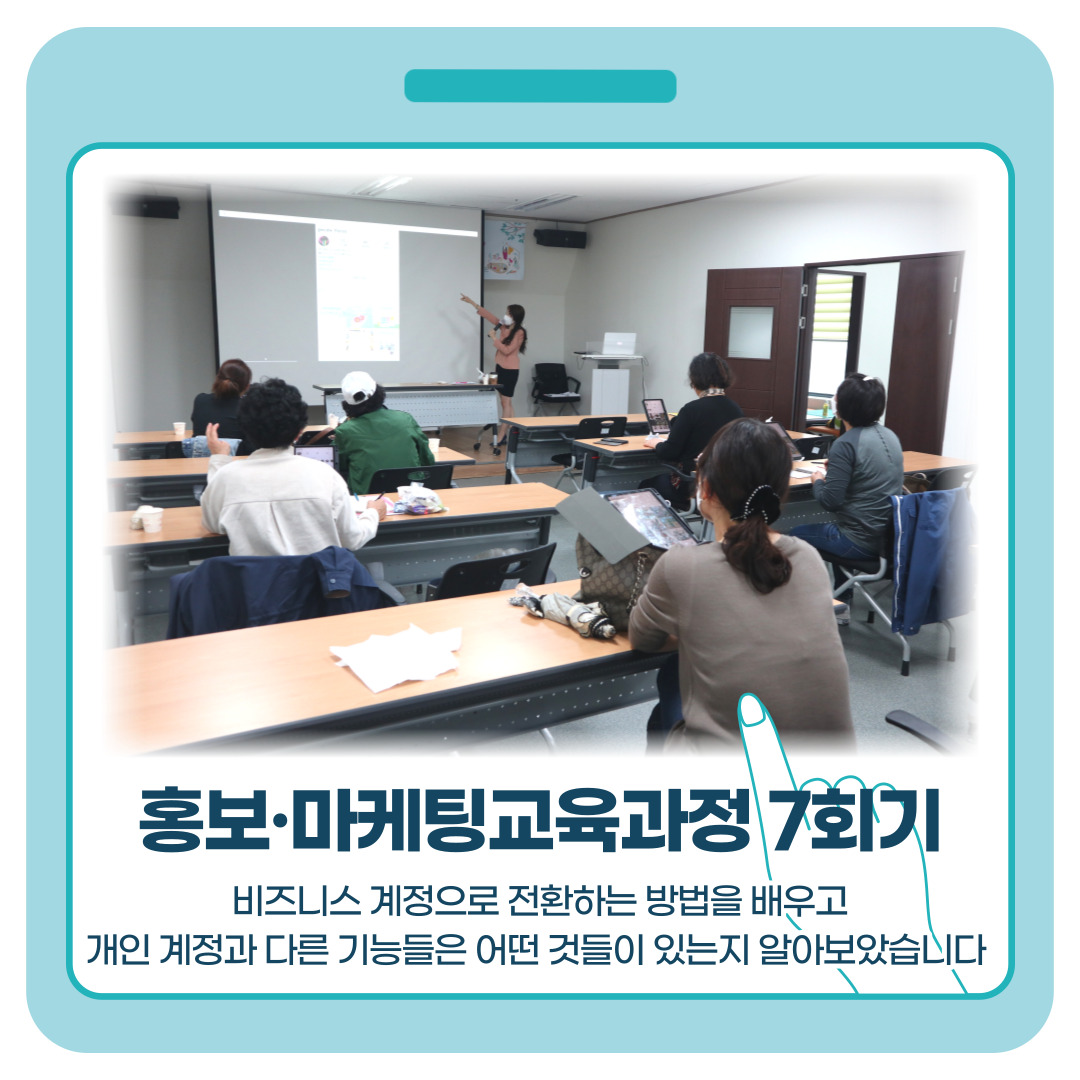 홍보·마케팅교육과정 7회기

비즈니스 계정으로 전환하는 방법을 배우고
개인 계정과 다른 기능들은 어떤 것들이 있는지 알아보았습니다